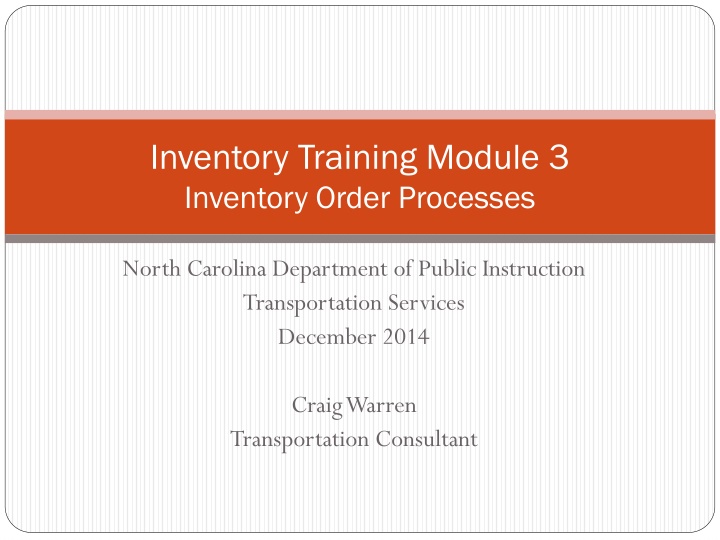 Inventory Training Module 3
Inventory Order Processes

North Carolina Department of Public Instruction
Transportation Services
December 2014

Craig Warren
Transportation Consultant